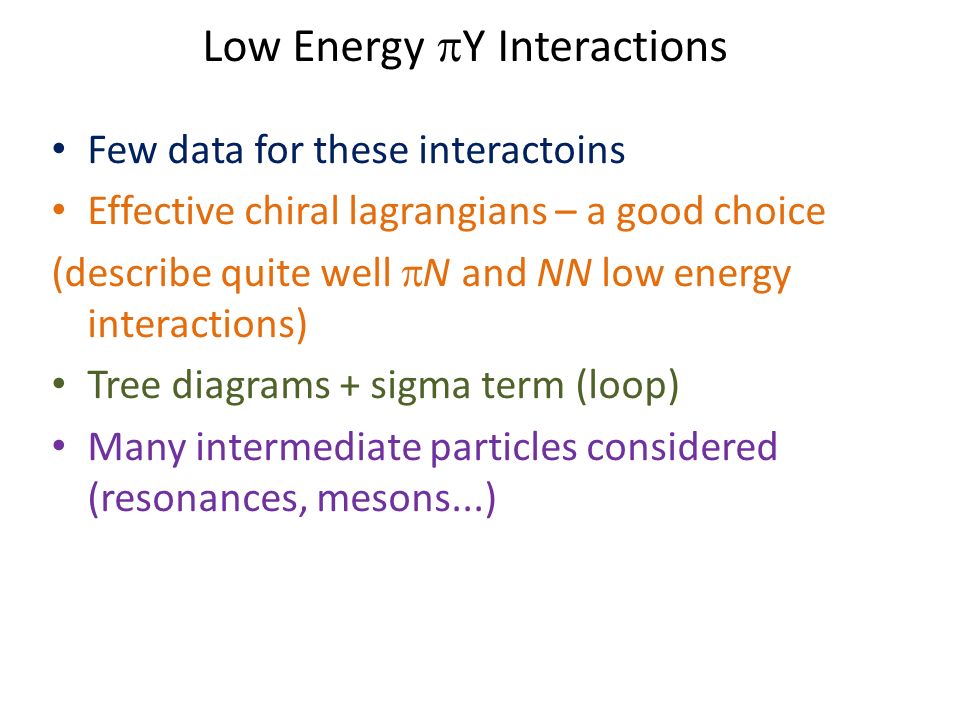 Low Energy $\pi$Y Interactions

• Few data for these interactoins
• Effective chiral lagrangians – a good choice
(describe quite well $\pi N$ and $NN$ low energy interactions)
• Tree diagrams + sigma term (loop)
• Many intermediate particles considered (resonances, mesons...)